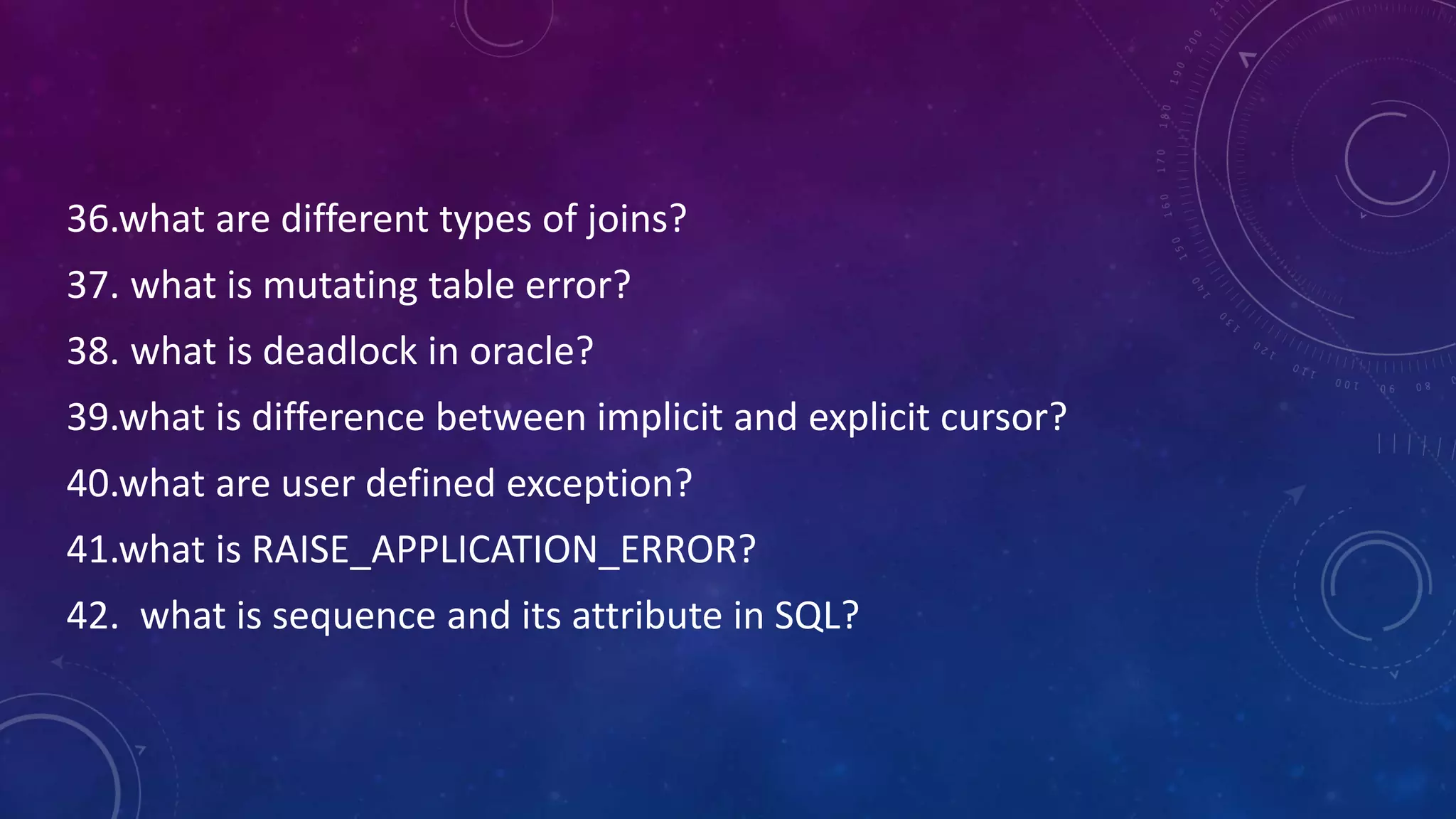 36.what are different types of joins?

37. what is mutating table error?

38. what is deadlock in oracle?

39.what is difference between implicit and explicit cursor?

40.what are user defined exception?

41.what is RAISE_APPLICATION_ERROR?

42. what is sequence and its attribute in SQL?